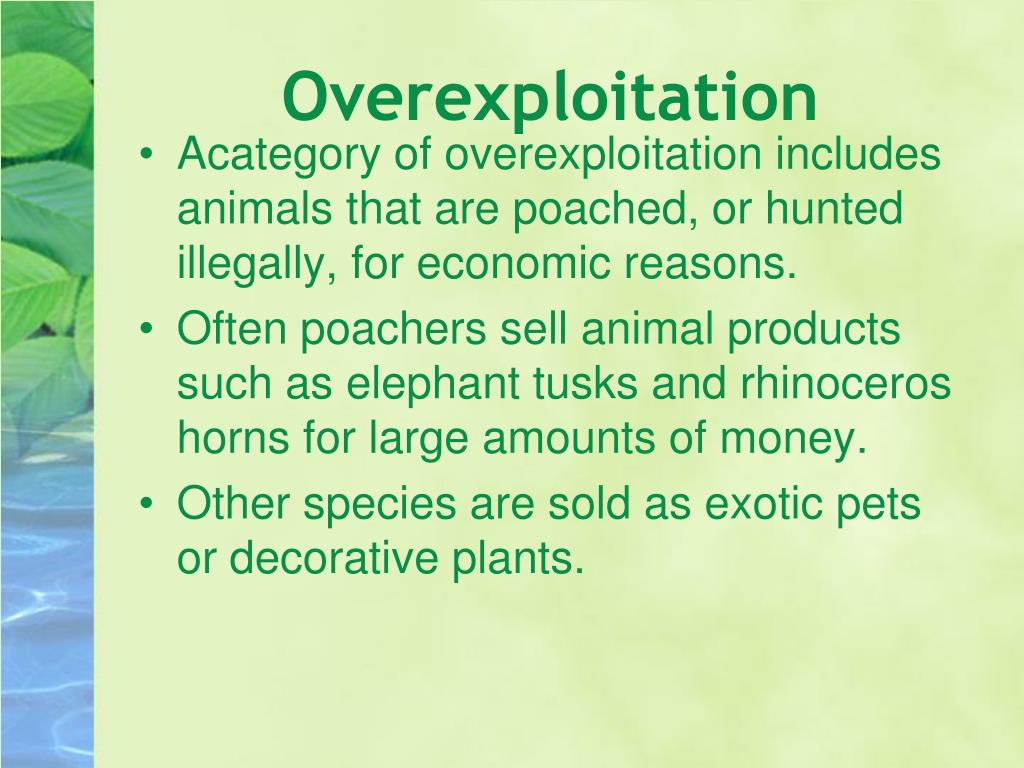 Overexploitation

• Acategory of overexploitation includes animals that are poached, or hunted illegally, for economic reasons.
• Often poachers sell animal products such as elephant tusks and rhinoceros horns for large amounts of money.
• Other species are sold as exotic pets or decorative plants.